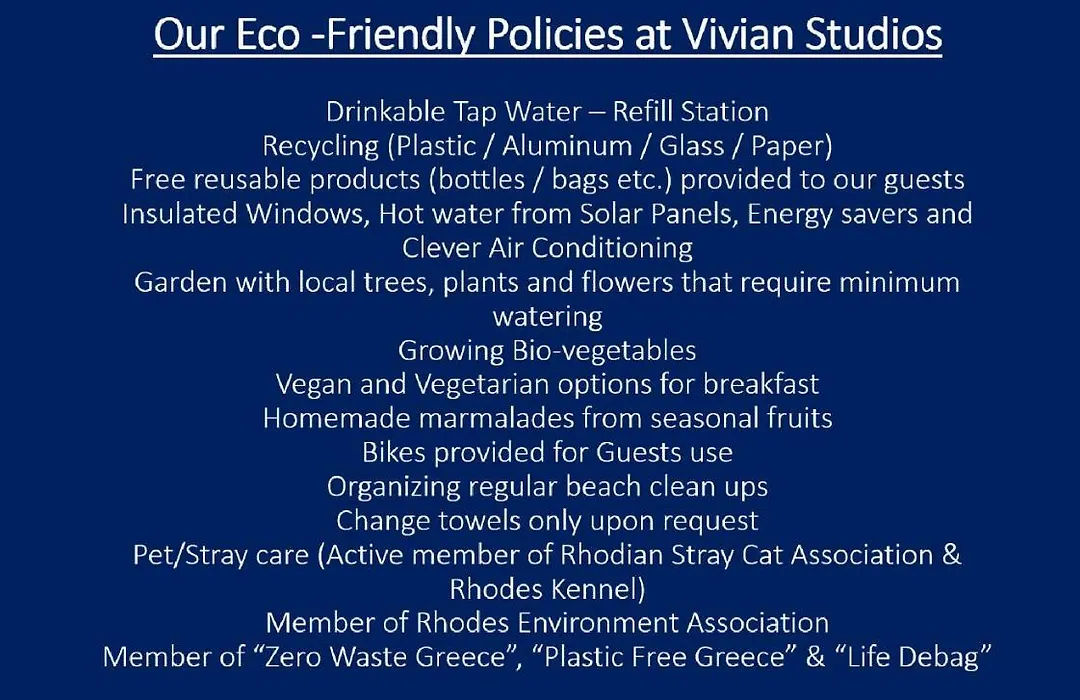 Our Eco -Friendly Policies at Vivian Studios

Drinkable Tap Water – Refill Station
Recycling (Plastic / Aluminum / Glass / Paper)
Free reusable products (bottles / bags etc.) provided to our guests
Insulated Windows, Hot water from Solar Panels, Energy savers and Clever Air Conditioning
Garden with local trees, plants and flowers that require minimum watering
Growing Bio-vegetables
Vegan and Vegetarian options for breakfast
Homemade marmalades from seasonal fruits
Bikes provided for Guests use
Organizing regular beach clean ups
Change towels only upon request
Pet/Stray care (Active member of Rhodian Stray Cat Association & Rhodes Kennel)
Member of Rhodes Environment Association
Member of “Zero Waste Greece”, “Plastic Free Greece” & “Life Debag”